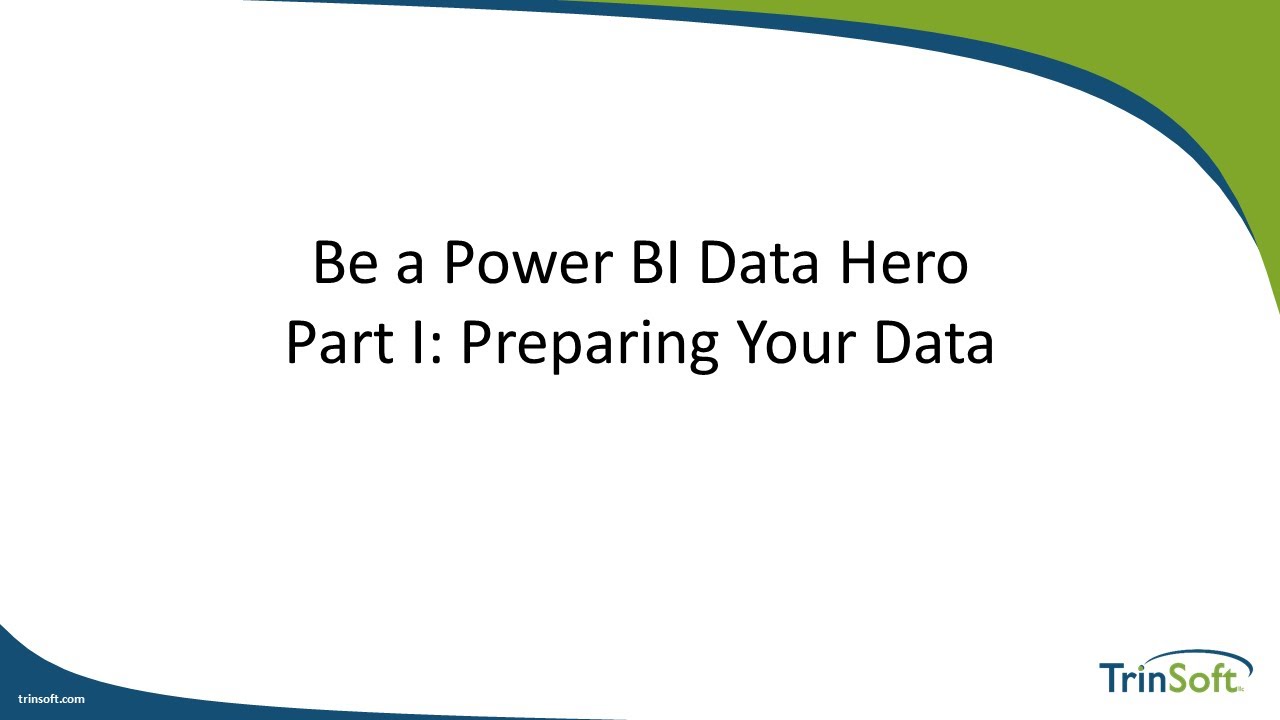 Be a Power BI Data Hero
Part I: Preparing Your Data

trinsoft.com

TrinSoft llc